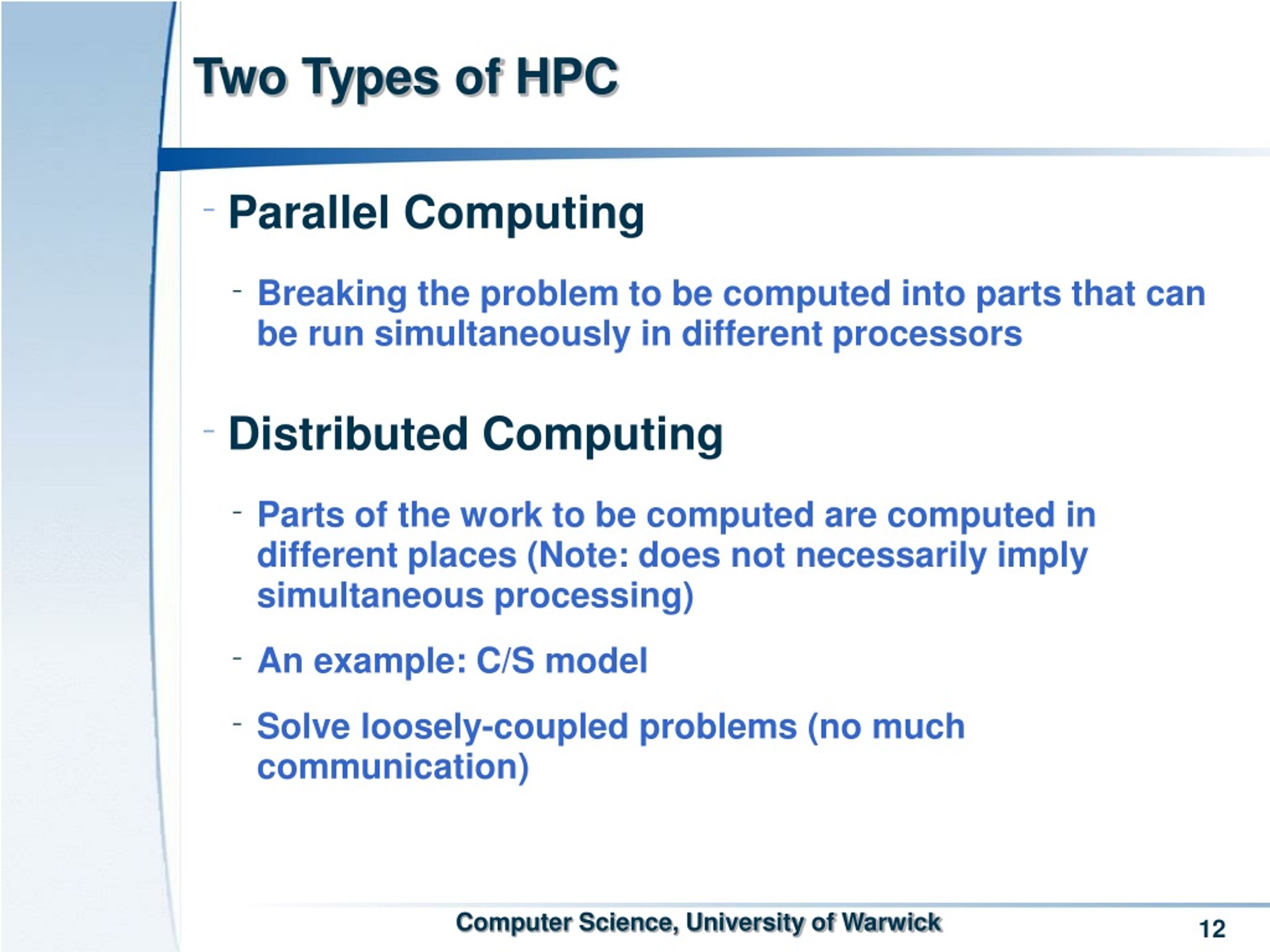 Two Types of HPC

- Parallel Computing

- Breaking the problem to be computed into parts that can be run simultaneously in different processors

- Distributed Computing

- Parts of the work to be computed are computed in different places (Note: does not necessarily imply simultaneous processing)

- An example: C/S model

- Solve loosely-coupled problems (no much communication)

Computer Science, University of Warwick

12